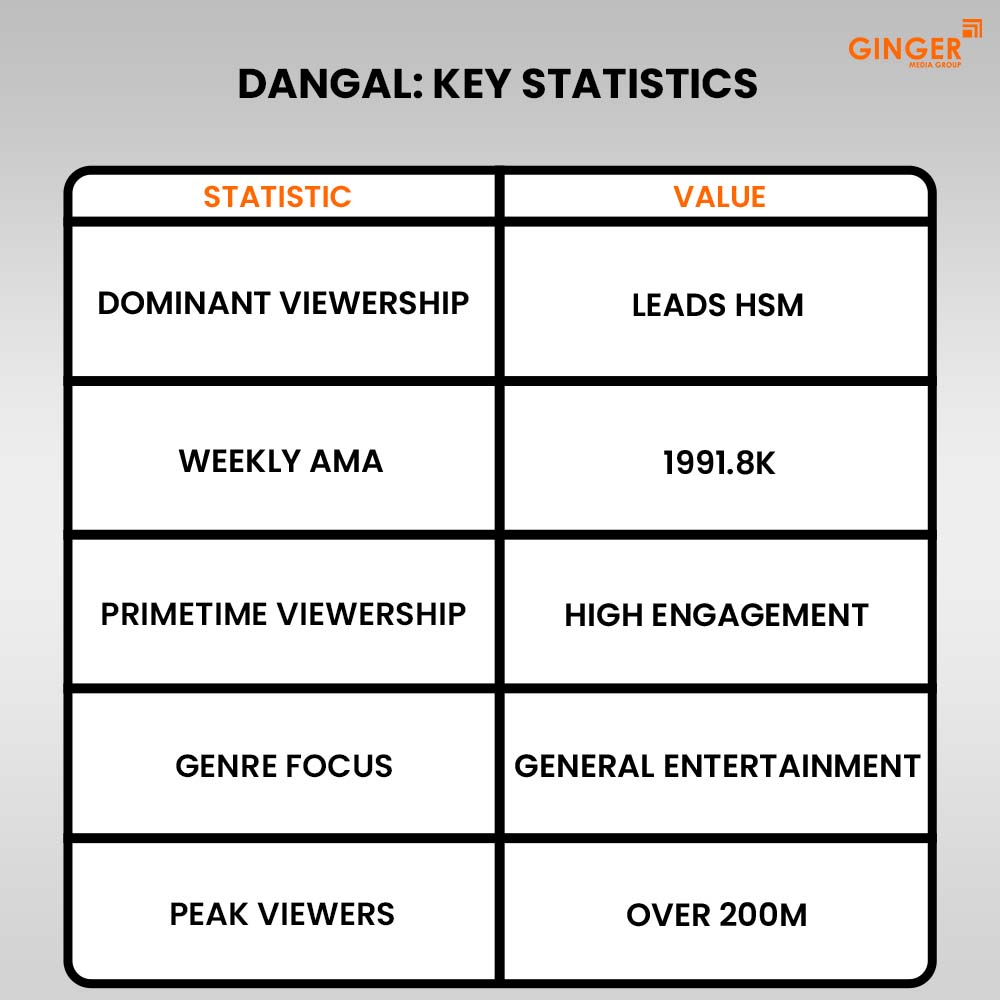 GINGER
MEDIA GROUP

DANGAL: KEY STATISTICS

| STATISTIC | VALUE |
|---|---|
| DOMINANT VIEWERSHIP | LEADS HSM |
| WEEKLY AMA | 1991.8K |
| PRIMETIME VIEWERSHIP | HIGH ENGAGEMENT |
| GENRE FOCUS | GENERAL ENTERTAINMENT |
| PEAK VIEWERS | OVER 200M |